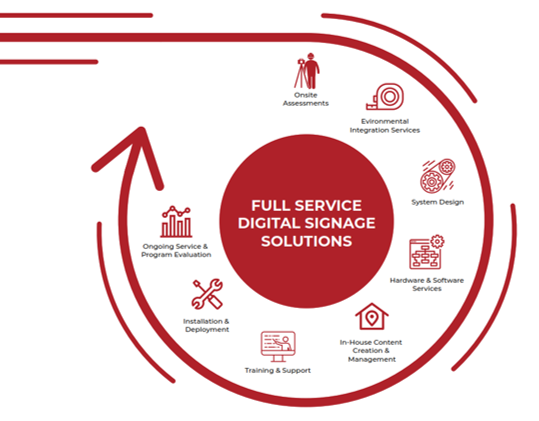 FULL SERVICE DIGITAL SIGNAGE SOLUTIONS

Onsite Assessments

Evironmental Integration Services

System Design

Hardware & Software Services

In-House Content Creation & Management

Training & Support

Installation & Deployment

Ongoing Service & Program Evaluation